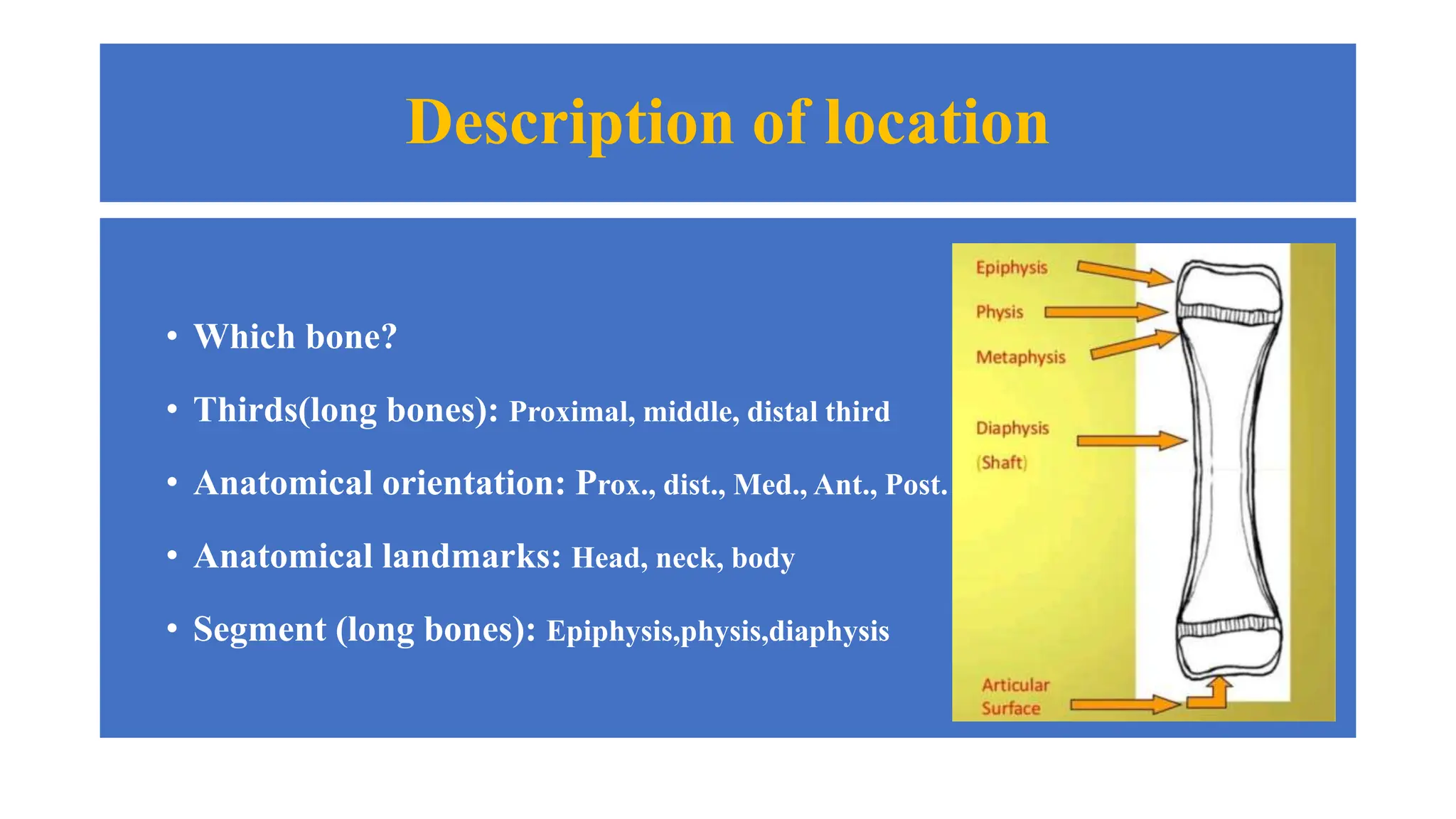 Description of location

• Which bone?

• Thirds(long bones): Proximal, middle, distal third

• Anatomical orientation: Prox., dist., Med., Ant., Post.

• Anatomical landmarks: Head, neck, body

• Segment (long bones): Epiphysis,physis,diaphysis

Epiphysis
Physis
Metaphysis
Diaphysis
(Shaft)
Articular Surface